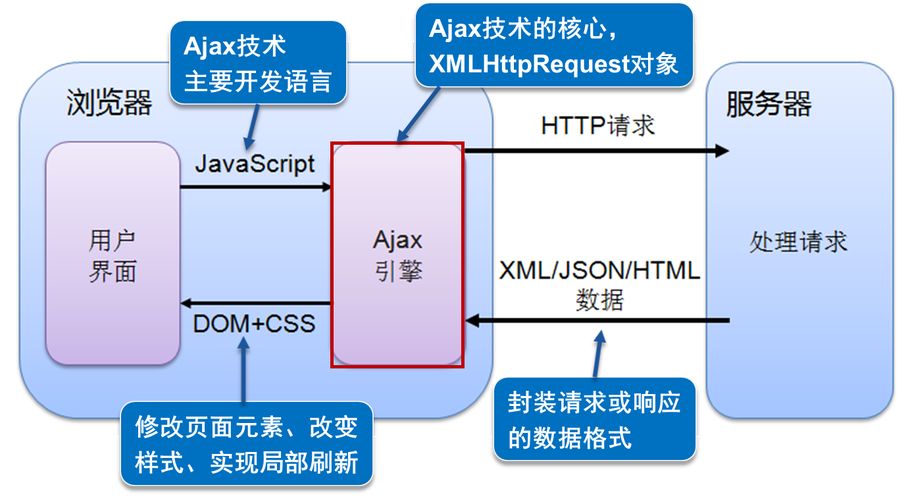 Ajax技术
主要开发语言

Ajax技术的核心，
XMLHttpRequest对象

浏览器

服务器

HTTP请求

JavaScript

用户
界面

Ajax
引擎

处理请求

XML/JSON/HTML
数据

DOM+CSS

修改页面元素、改变
样式、实现局部刷新

封装请求或响应
的数据格式